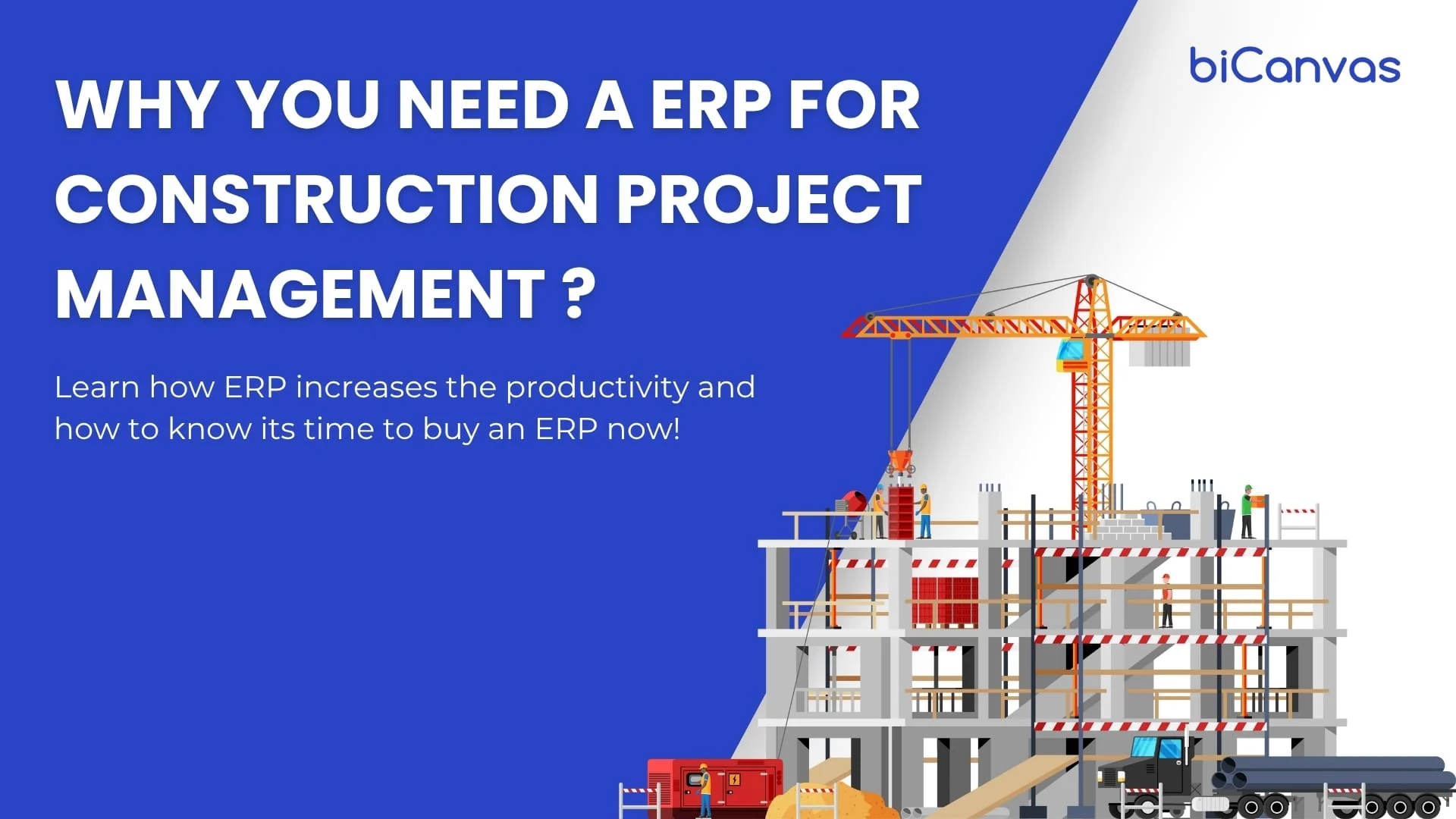 biCanvas

WHY YOU NEED A ERP FOR CONSTRUCTION PROJECT MANAGEMENT ?

Learn how ERP increases the productivity and how to know its time to buy an ERP now!